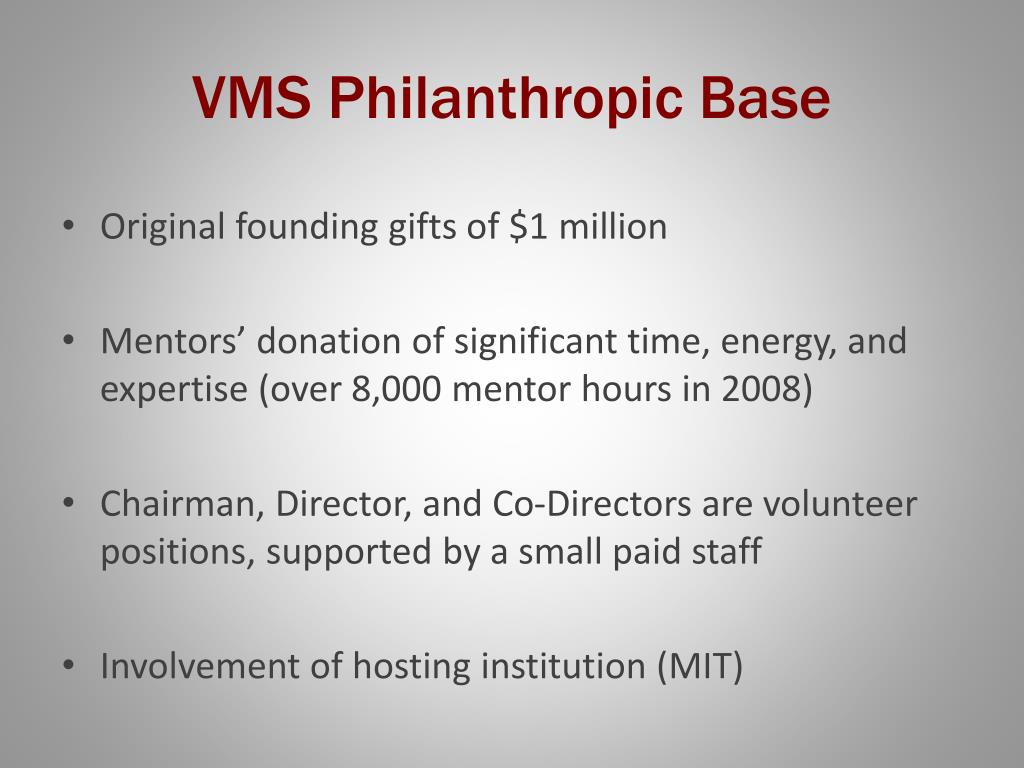 VMS Philanthropic Base

• Original founding gifts of \$1 million

• Mentors’ donation of significant time, energy, and expertise (over 8,000 mentor hours in 2008)

• Chairman, Director, and Co-Directors are volunteer positions, supported by a small paid staff

• Involvement of hosting institution (MIT)